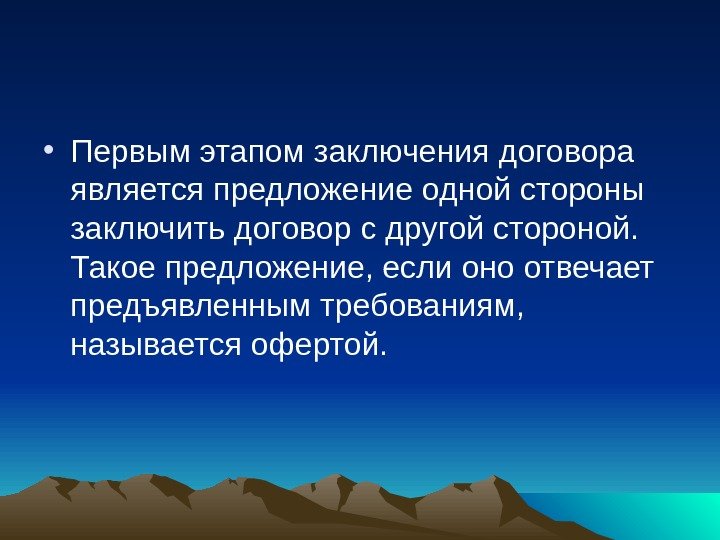 • Первым этапом заключения договора является предложение одной стороны заключить договор с другой стороной. Такое предложение, если оно отвечает предъявленным требованиям, называется офертой.